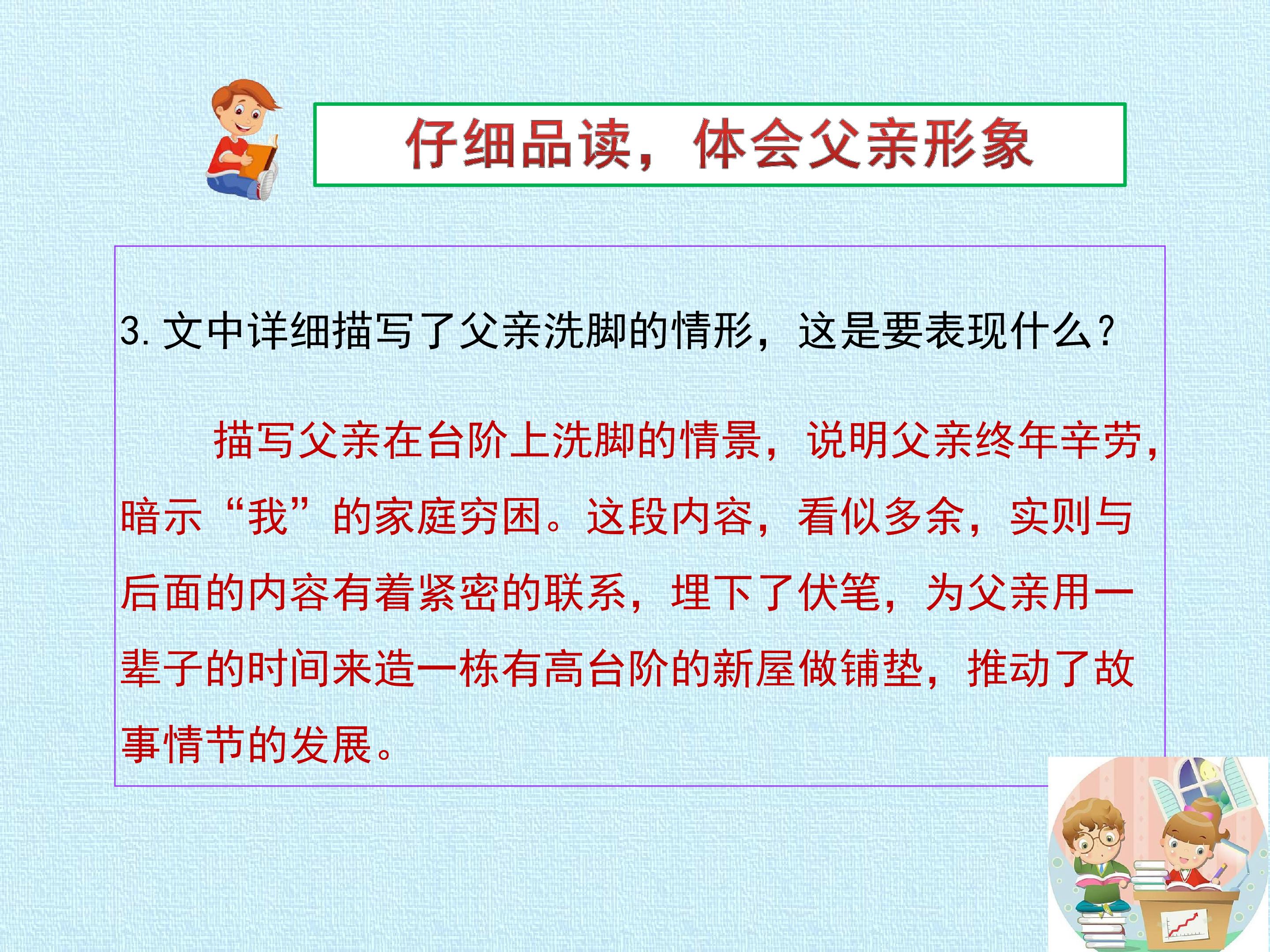 仔细品读，体会父亲形象

3. 文中详细描写了父亲洗脚的情形，这是要表现什么？

描写父亲在台阶上洗脚的情景，说明父亲终年辛劳，暗示“我”的家庭穷困。这段内容，看似多余，实则与后面的内容有着紧密的联系，埋下了伏笔，为父亲用一辈子的时间来造一栋有高台阶的新屋做铺垫，推动了故事情节的发展。